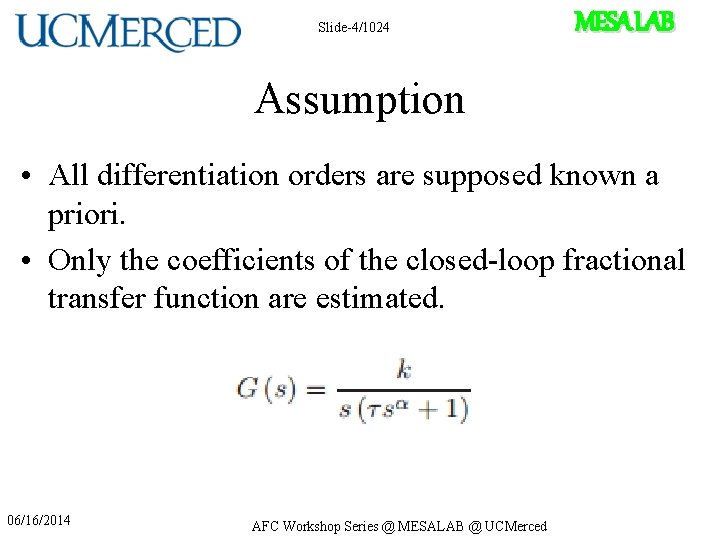 UCMERCED

Slide-4/1024

MESA LAB

Assumption

• All differentiation orders are supposed known a priori.

• Only the coefficients of the closed-loop fractional transfer function are estimated.

$G(s) = \frac{k}{s(\tau s^{\alpha} + 1)}$

06/16/2014

AFC Workshop Series @ MESALAB @ UCMerced